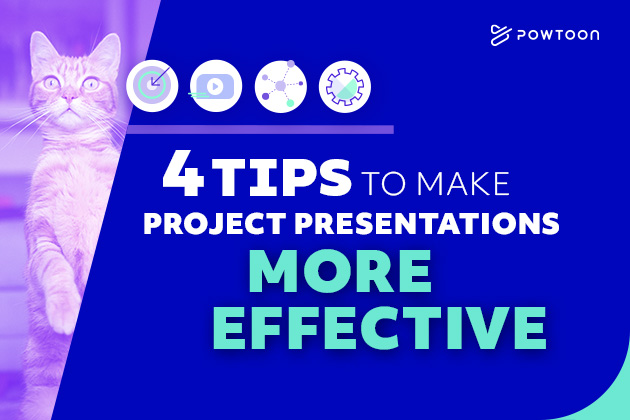 POWTOON

4 TIPS TO MAKE PROJECT PRESENTATIONS MORE EFFECTIVE